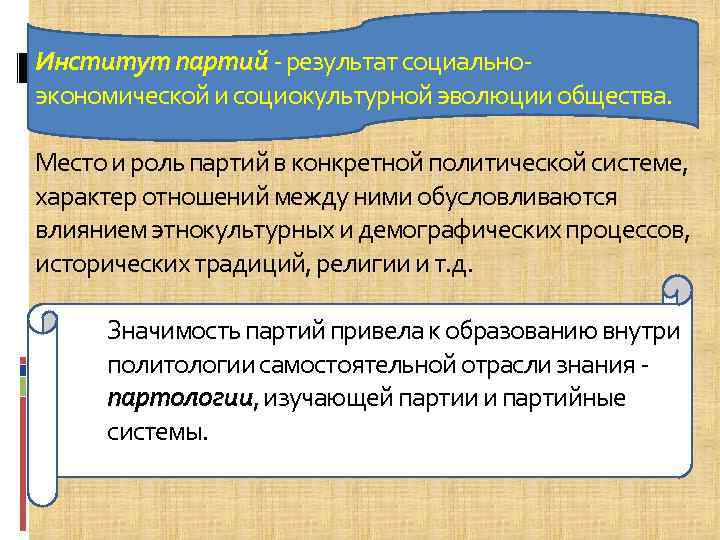 Институт партий - результат социально-экономической и социокультурной эволюции общества.

Место и роль партий в конкретной политической системе, характер отношений между ними обусловливаются влиянием этнокультурных и демографических процессов, исторических традиций, религии и т.д.

Значимость партий привела к образованию внутри политологии самостоятельной отрасли знания - партологии, изучающей партии и партийные системы.